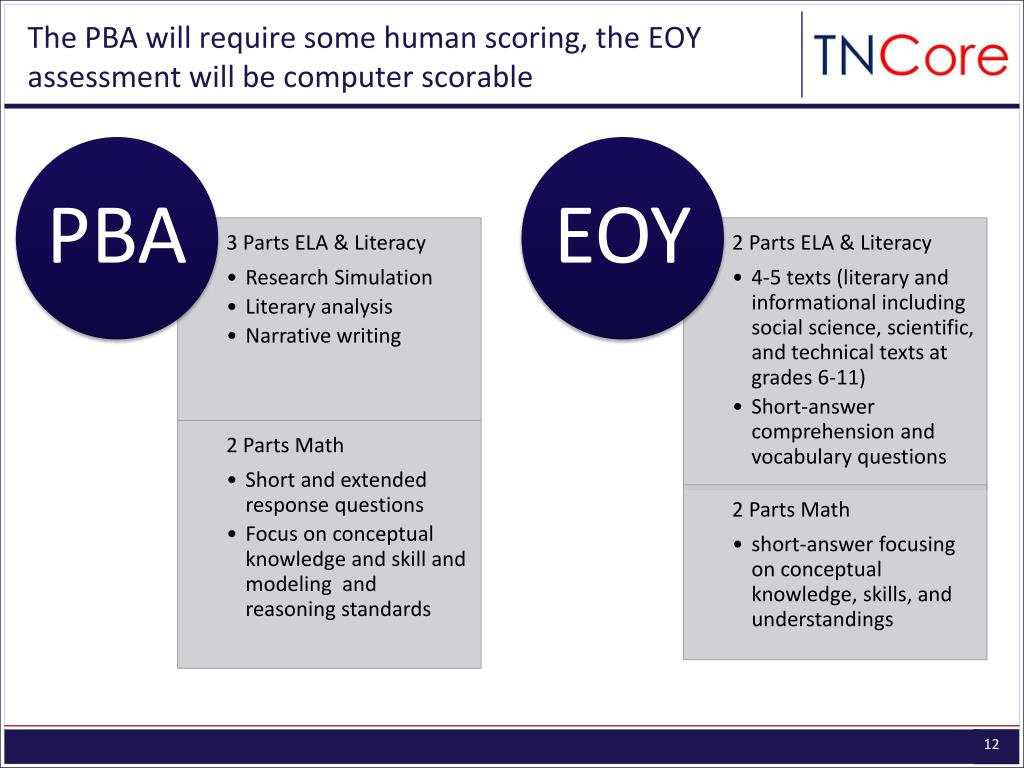 The PBA will require some human scoring, the EOY assessment will be computer scorable

TNCore

PBA

3 Parts ELA & Literacy
• Research Simulation
• Literary analysis
• Narrative writing

2 Parts Math
• Short and extended response questions
• Focus on conceptual knowledge and skill and modeling and reasoning standards

EOY

2 Parts ELA & Literacy
• 4-5 texts (literary and informational including social science, scientific, and technical texts at grades 6-11)
• Short-answer comprehension and vocabulary questions

2 Parts Math
• short-answer focusing on conceptual knowledge, skills, and understandings

12